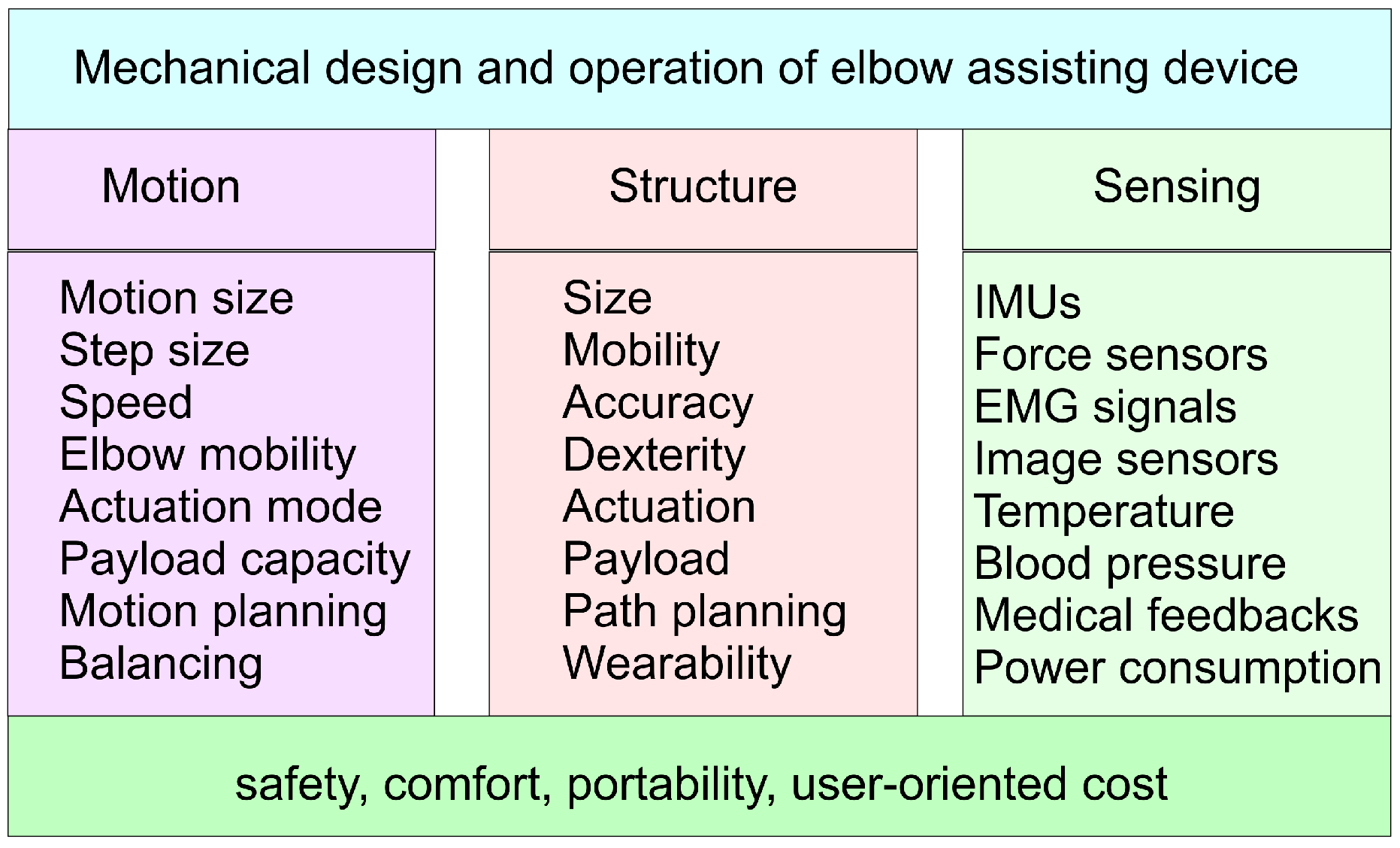 Mechanical design and operation of elbow assisting device

Motion

Motion size
Step size
Speed
Elbow mobility
Actuation mode
Payload capacity
Motion planning
Balancing

Structure

Size
Mobility
Accuracy
Dexterity
Actuation
Payload
Path planning
Wearability

Sensing

IMUs
Force sensors
EMG signals
Image sensors
Temperature
Blood pressure
Medical feedbacks
Power consumption

safety, comfort, portability, user-oriented cost